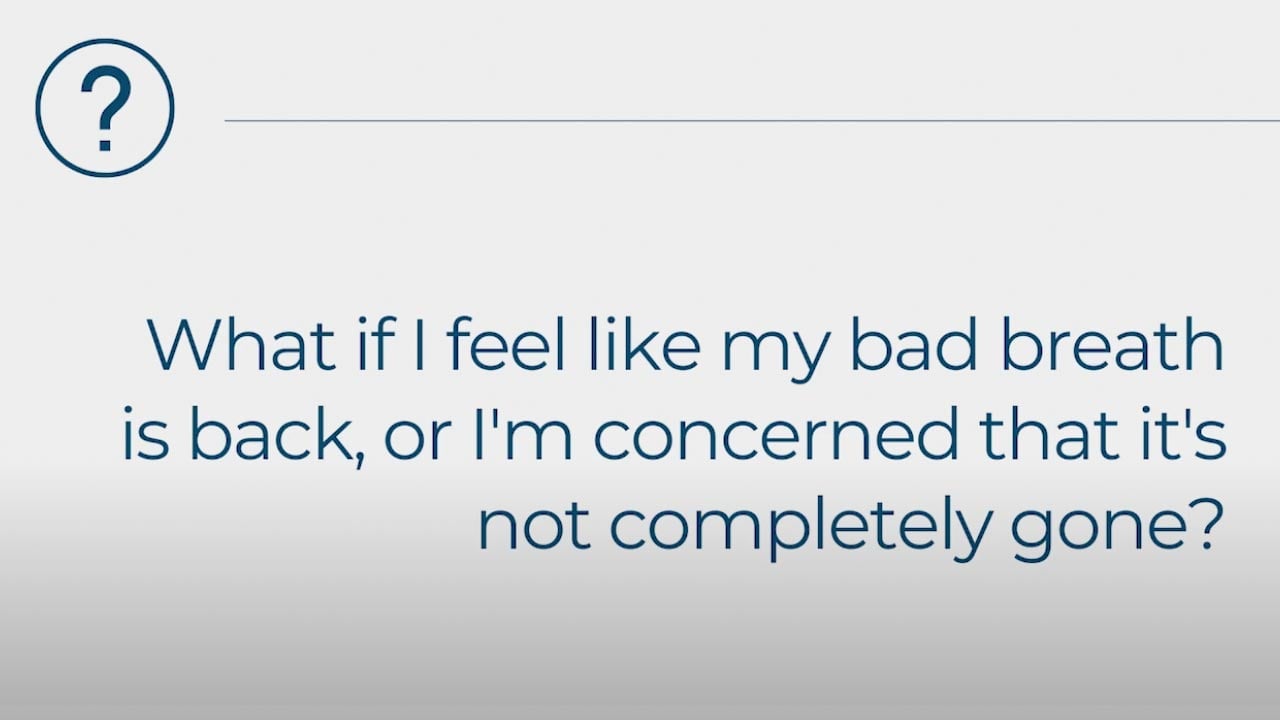 ?

What if I feel like my bad breath is back, or I'm concerned that it's not completely gone?